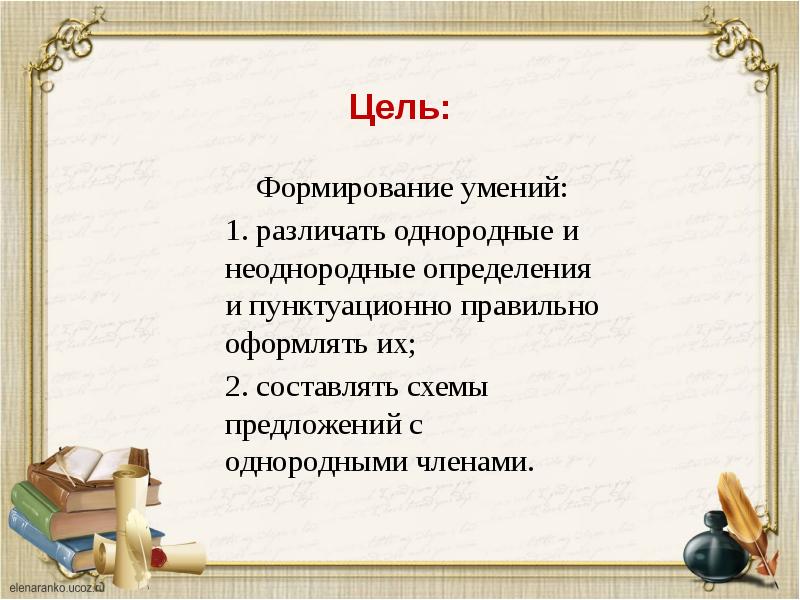 Цель:

Формирование умений:

1. различать однородные и неоднородные определения и пунктуационно правильно оформлять их;

2. составлять схемы предложений с однородными членами.

elenaranko.ucoz.ru